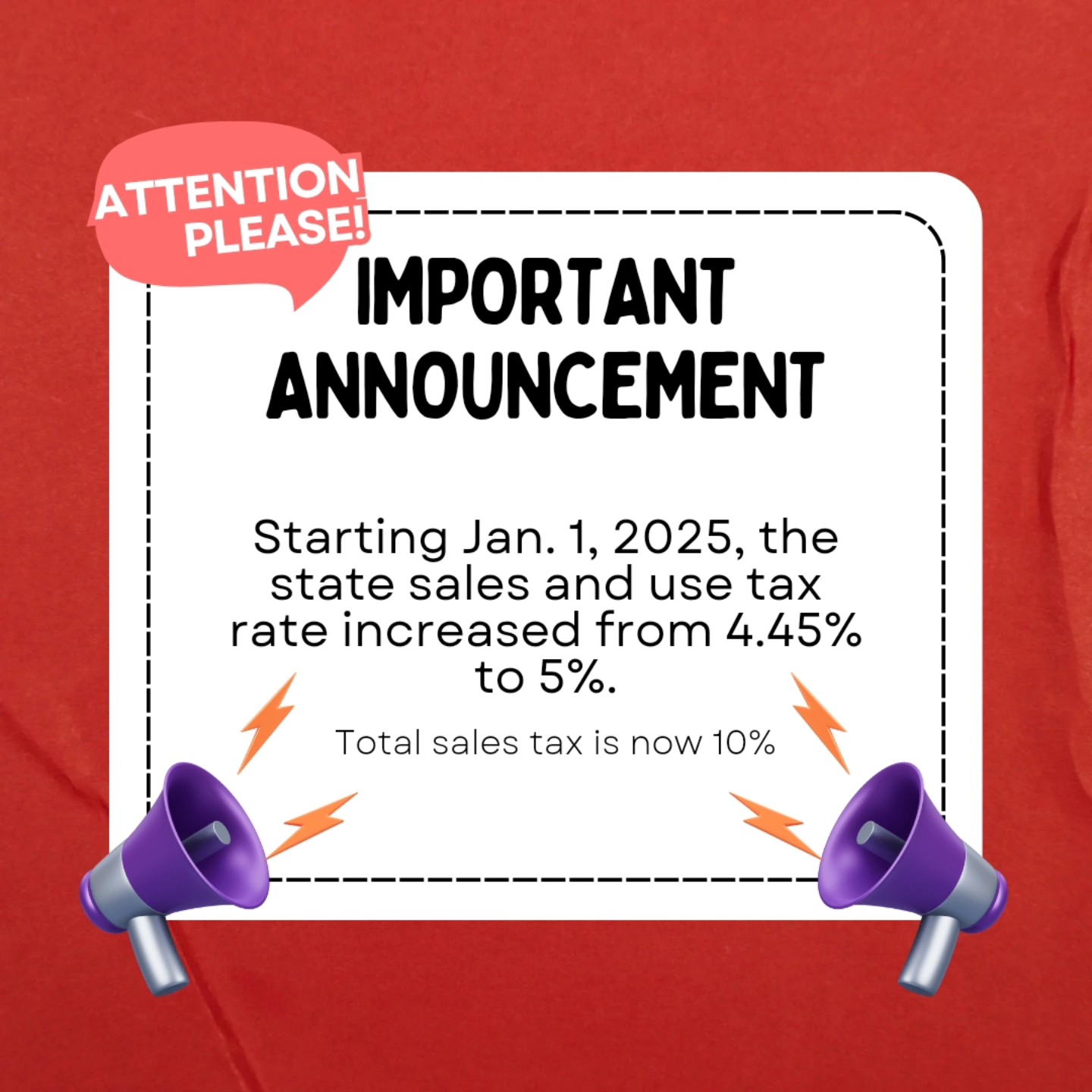 ATTENTION PLEASE!

IMPORTANT ANNOUNCEMENT

Starting Jan. 1, 2025, the state sales and use tax rate increased from 4.45% to 5%.

Total sales tax is now 10%